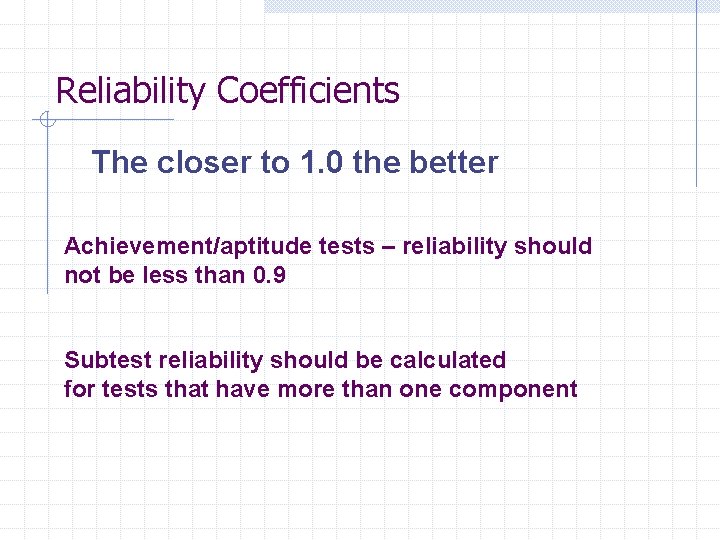 Reliability Coefficients

The closer to 1.0 the better

Achievement/aptitude tests – reliability should not be less than 0.9

Subtest reliability should be calculated for tests that have more than one component